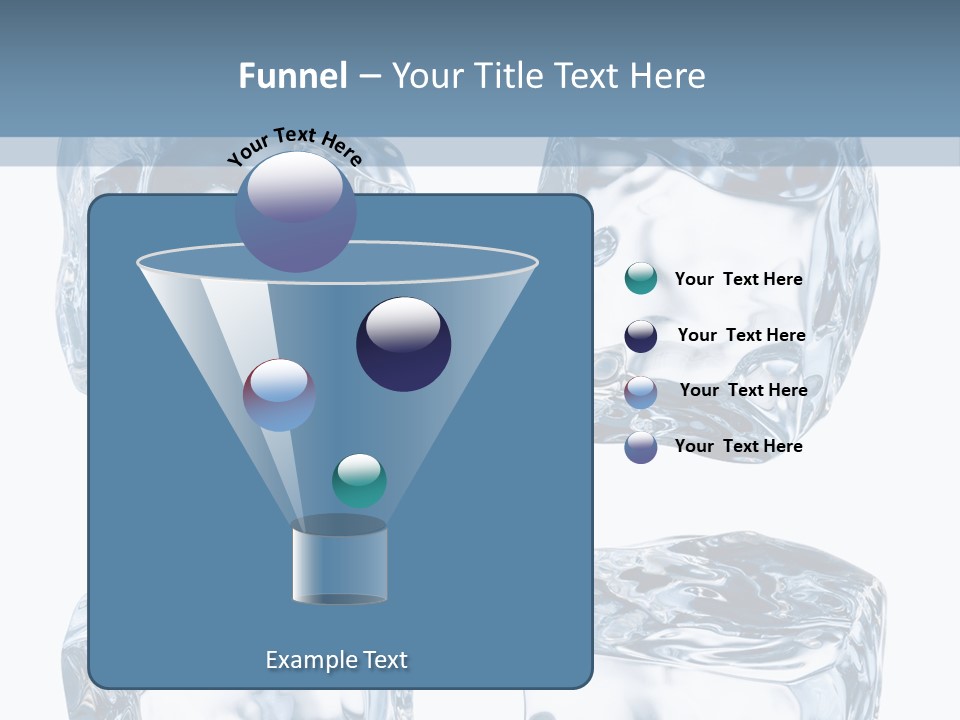 Funnel – Your Title Text Here

Your Text Here

Your Text Here

Your Text Here

Your Text Here

Your Text Here

Example Text